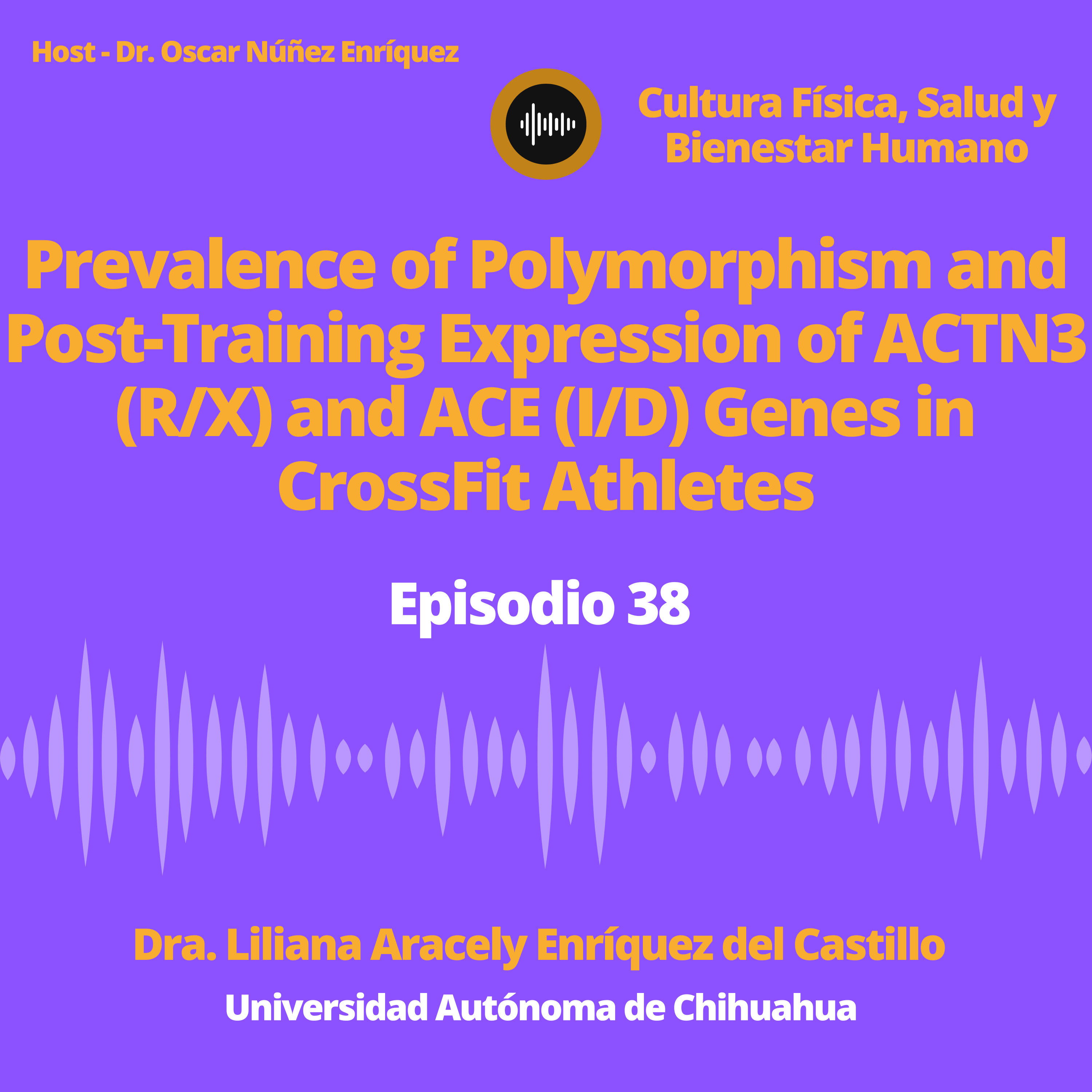 Host - Dr. Oscar Núñez Enríquez

Cultura Física, Salud y Bienestar Humano

Prevalence of Polymorphism and Post-Training Expression of ACTN3 (R/X) and ACE (I/D) Genes in CrossFit Athletes

Episodio 38

Dra. Liliana Aracely Enríquez del Castillo

Universidad Autónoma de Chihuahua